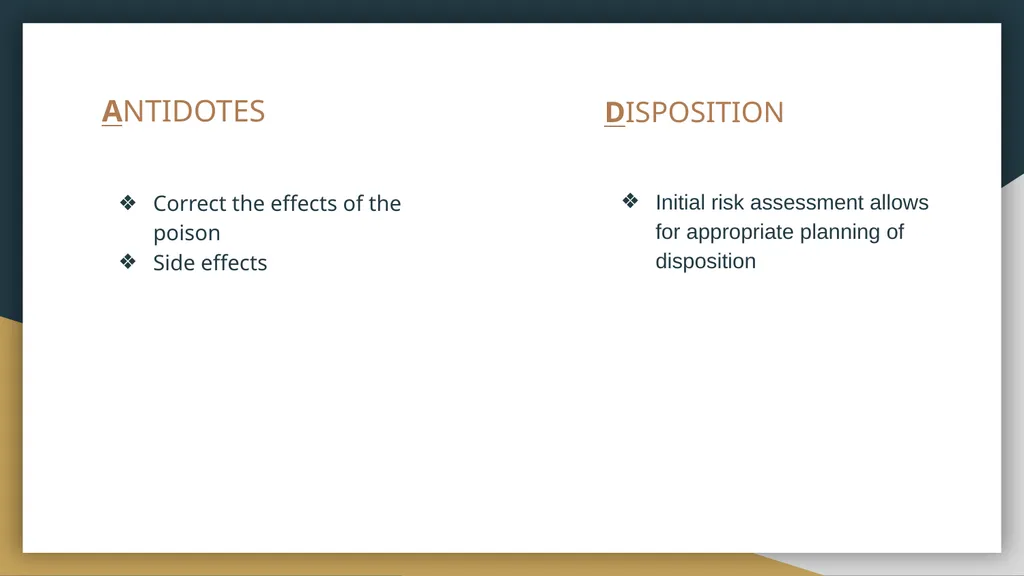 ANTIDOTES

❖ Correct the effects of the poison
❖ Side effects

DISPOSITION

❖ Initial risk assessment allows for appropriate planning of disposition